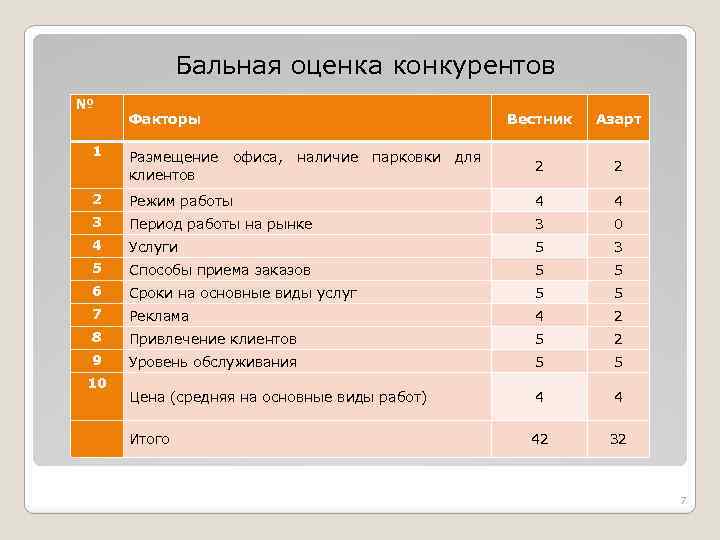 Бальная оценка конкурентов

| № | Факторы | Вестник | Азарт |
|---|---|---|---|
| 1 | Размещение офиса, наличие парковки для клиентов | 2 | 2 |
| 2 | Режим работы | 4 | 4 |
| 3 | Период работы на рынке | 3 | 0 |
| 4 | Услуги | 5 | 3 |
| 5 | Способы приема заказов | 5 | 5 |
| 6 | Сроки на основные виды услуг | 5 | 5 |
| 7 | Реклама | 4 | 2 |
| 8 | Привлечение клиентов | 5 | 2 |
| 9 | Уровень обслуживания | 5 | 5 |
| 10 | Цена (средняя на основные виды работ) | 4 | 4 |
|  | Итого | 42 | 32 |

7